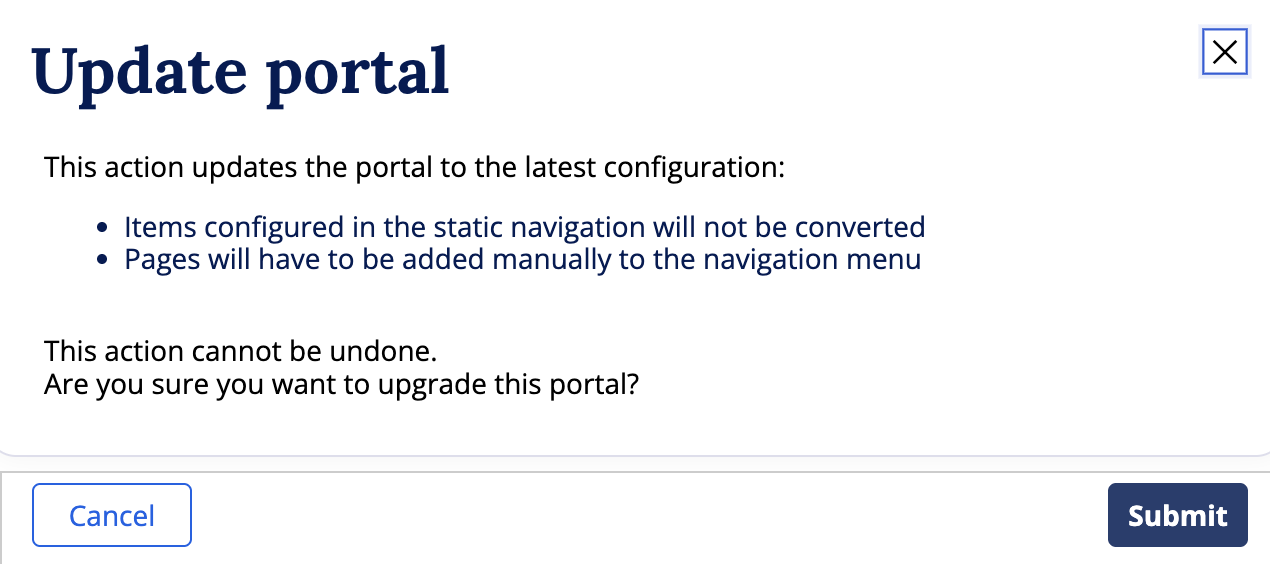 Update portal

This action updates the portal to the latest configuration:

- Items configured in the static navigation will not be converted
- Pages will have to be added manually to the navigation menu

This action cannot be undone.
Are you sure you want to upgrade this portal?

Cancel

Submit